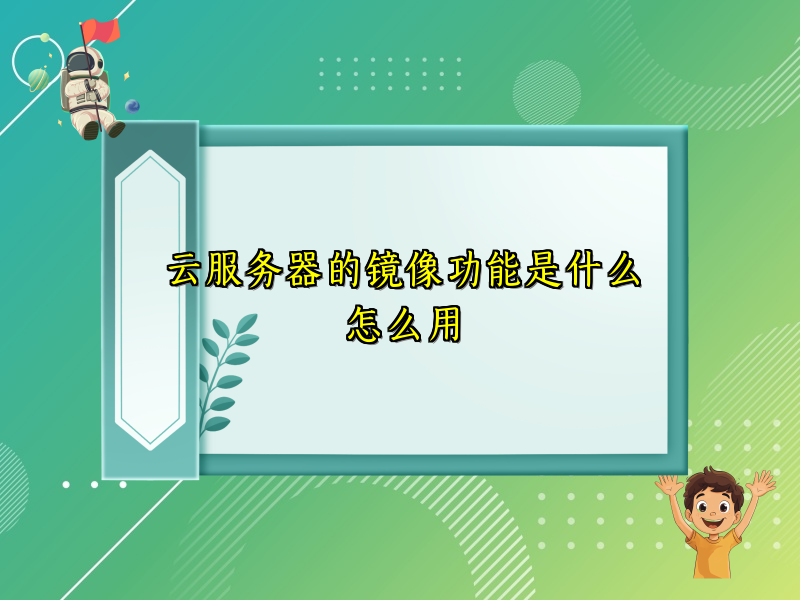 云服务器的镜像功能是什么怎么用